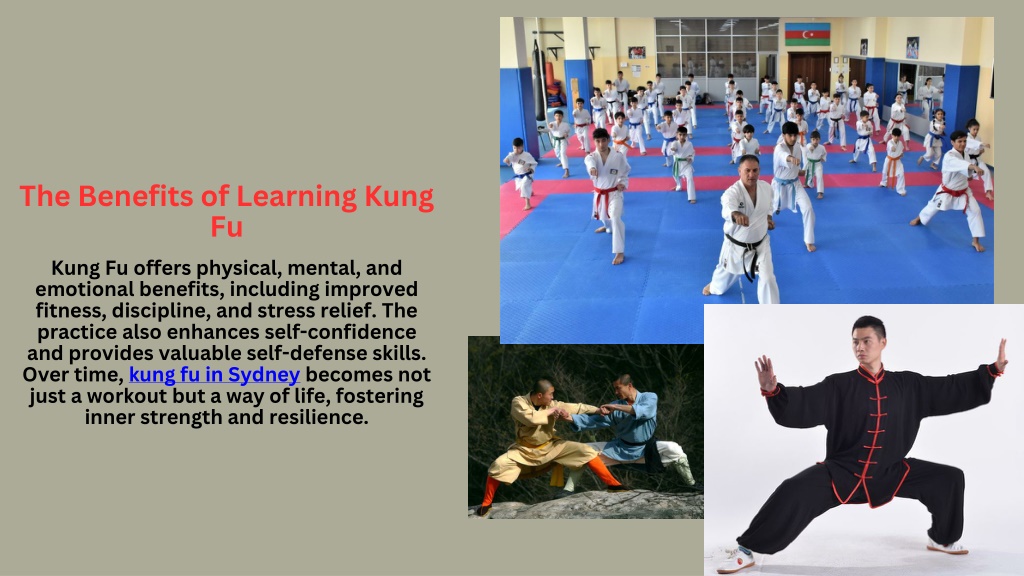 The Benefits of Learning Kung Fu

Kung Fu offers physical, mental, and emotional benefits, including improved fitness, discipline, and stress relief. The practice also enhances self-confidence and provides valuable self-defense skills. Over time, kung fu in Sydney becomes not just a workout but a way of life, fostering inner strength and resilience.